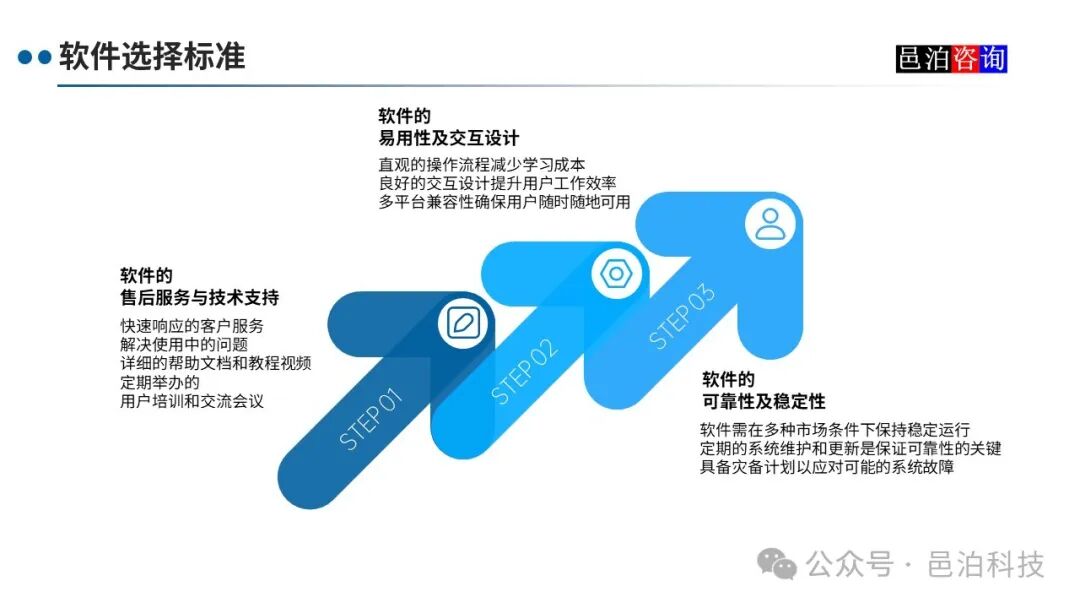 软件选择标准

邑泊咨询

软件的
易用性及交互设计

直观的操作流程减少学习成本
良好的交互设计提升用户工作效率
多平台兼容性确保用户随时随地可用

软件的
售后服务与技术支持

快速响应的客户服务
解决使用中的问题
详细的帮助文档和教程视频
定期举办的
用户培训和交流会议

STEP01

STEP02

STEP03

软件的
可靠性及稳定性

软件需在多种市场条件下保持稳定运行
定期的系统维护和更新是保证可靠性的关键
具备灾备计划以应对可能的系统故障

公众号 · 邑泊科技